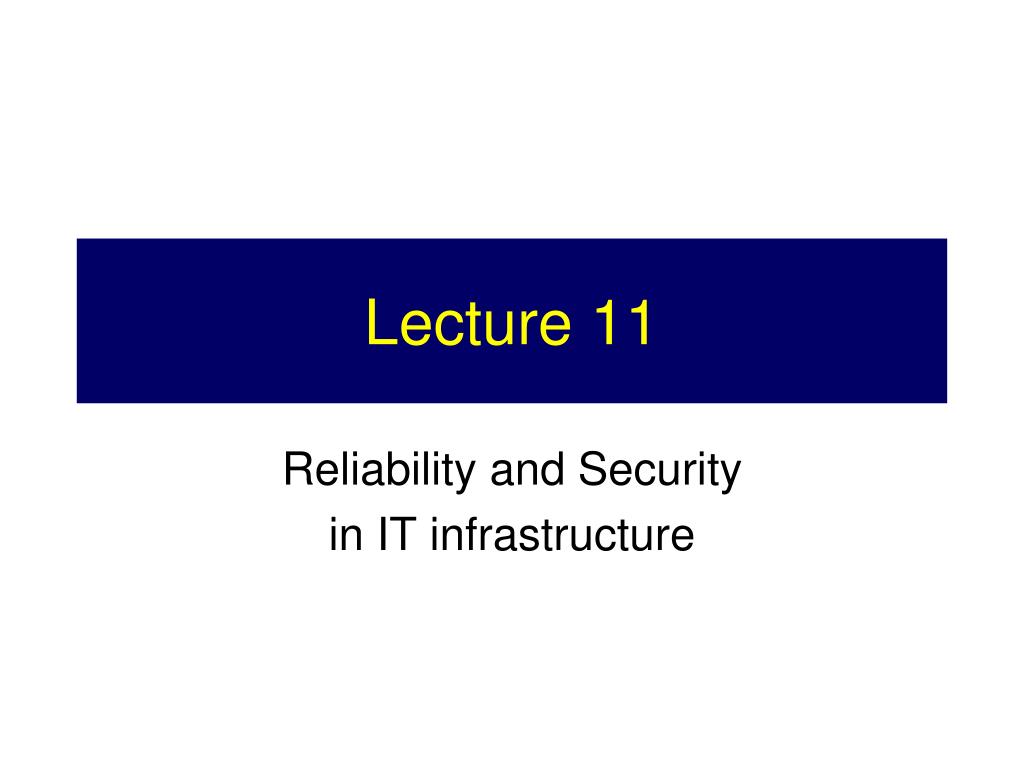 Lecture 11

Reliability and Security in IT infrastructure